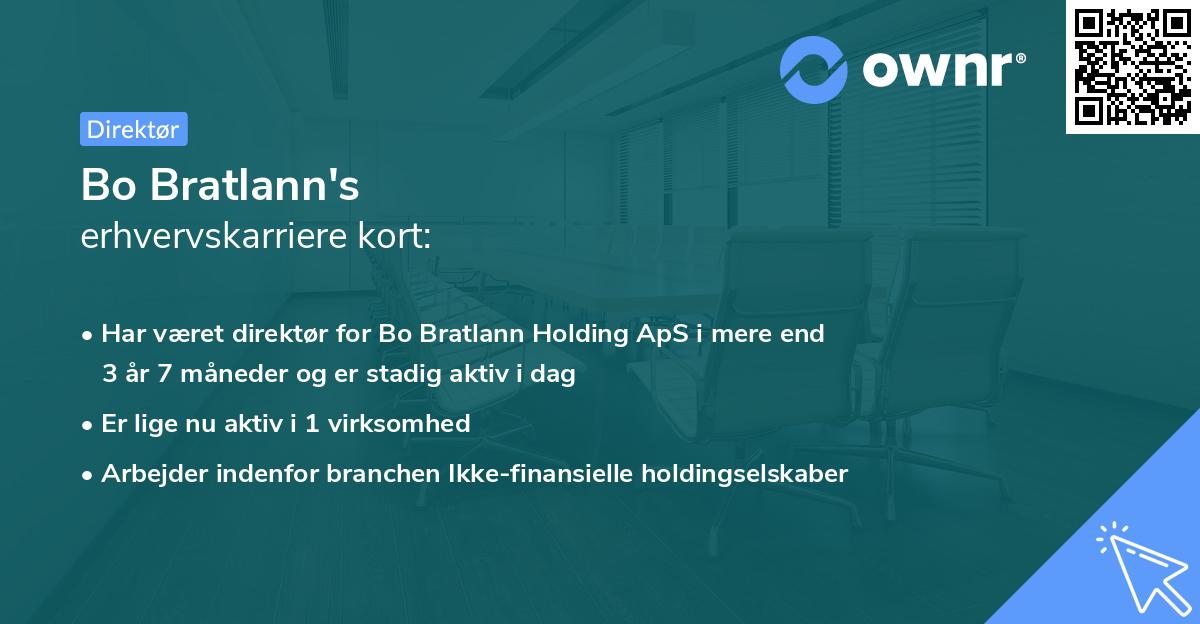 ownr®

Direktør

Bo Bratlann's
erhvervskarriere kort:

• Har været direktør for Bo Bratlann Holding ApS i mere end 3 år 7 måneder og er stadig aktiv i dag
• Er lige nu aktiv i 1 virksomhed
• Arbejder indenfor branchen Ikke-finansielle holdingselskaber